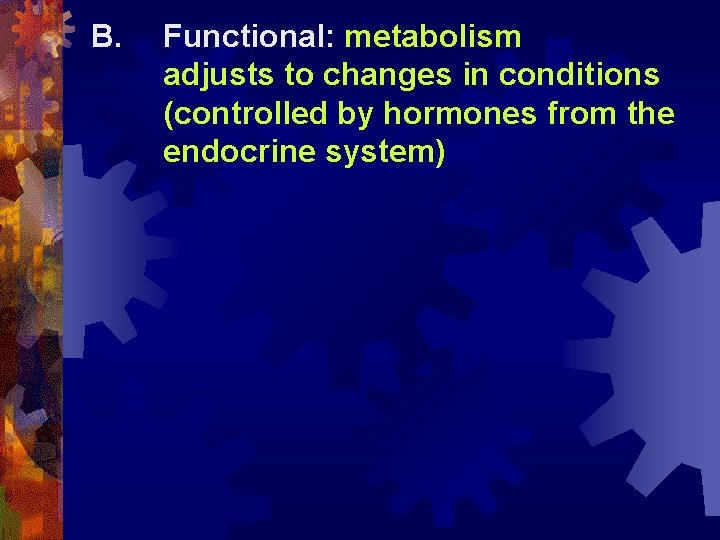 B. Functional: metabolism adjusts to changes in conditions (controlled by hormones from the endocrine system)